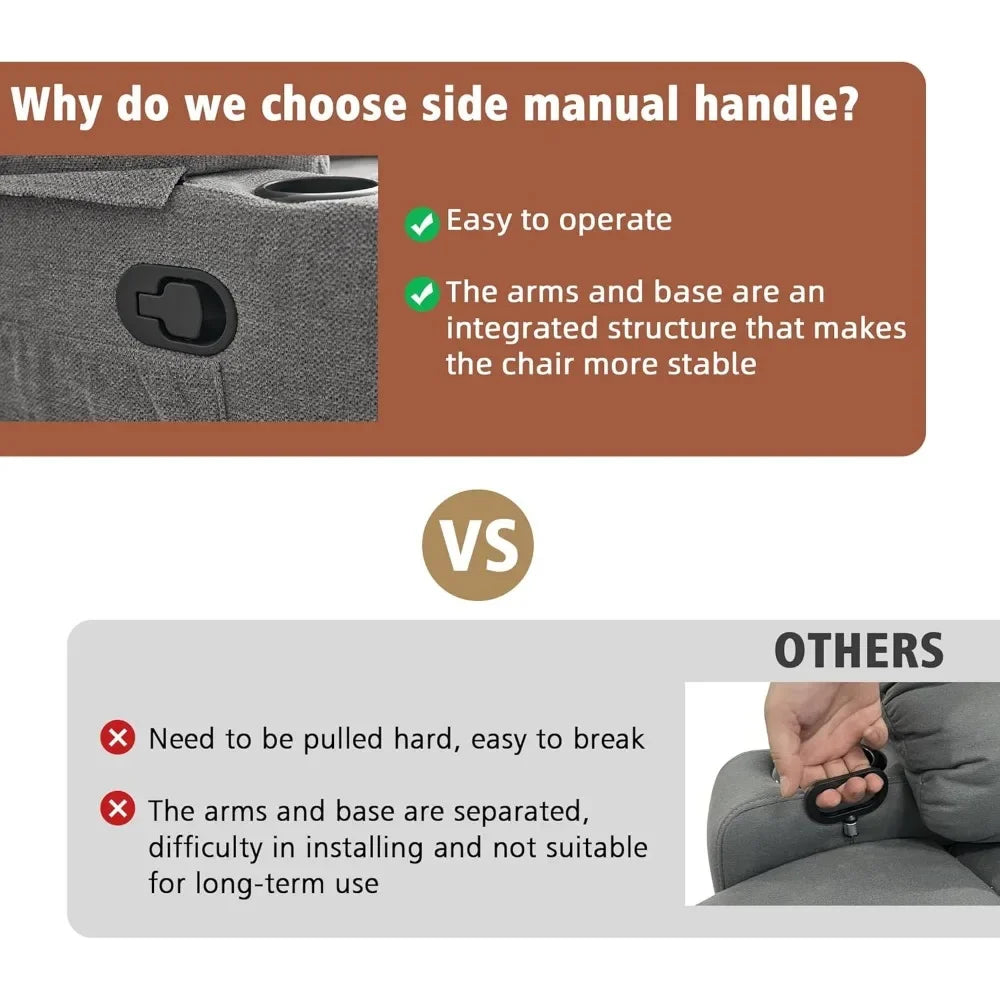 Why do we choose side manual handle?

Easy to operate

The arms and base are an integrated structure that makes the chair more stable

VS

OTHERS

Need to be pulled hard, easy to break

The arms and base are separated, difficulty in installing and not suitable for long-term use